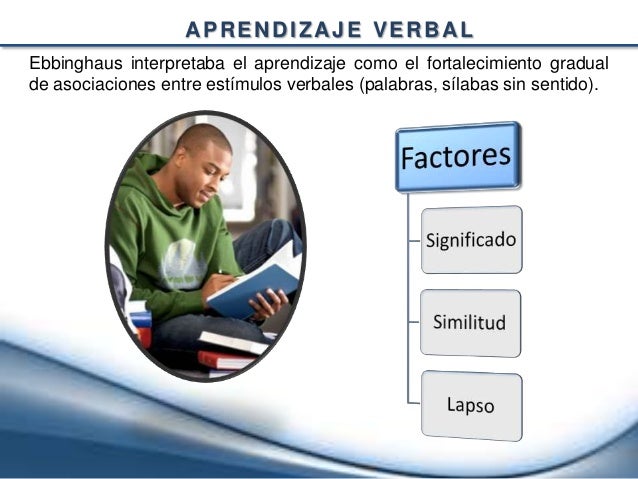 APRENDIZAJE VERBAL

Ebbinghaus interpretaba el aprendizaje como el fortalecimiento gradual de asociaciones entre estímulos verbales (palabras, sílabas sin sentido).

Factores

Significado

Similitud

Lapso